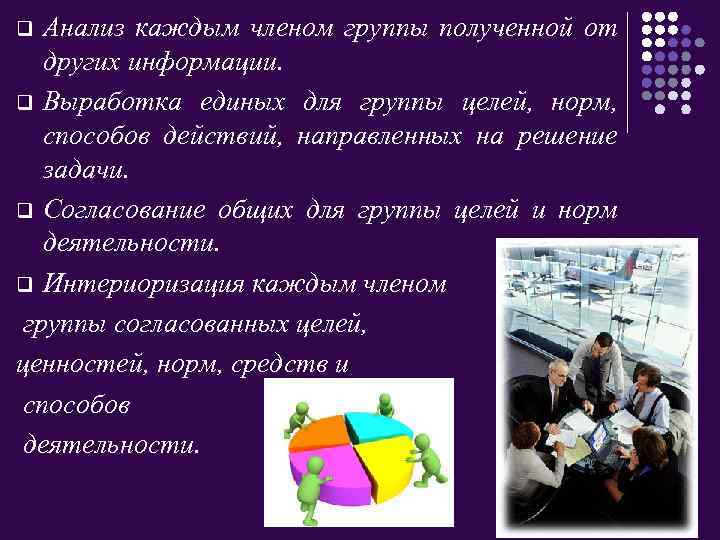 ❑ Анализ каждым членом группы полученной от других информации.

❑ Выработка единых для группы целей, норм, способов действий, направленных на решение задачи.

❑ Согласование общих для группы целей и норм деятельности.

❑ Интериоризация каждым членом группы согласованных целей, ценностей, норм, средств и способов деятельности.